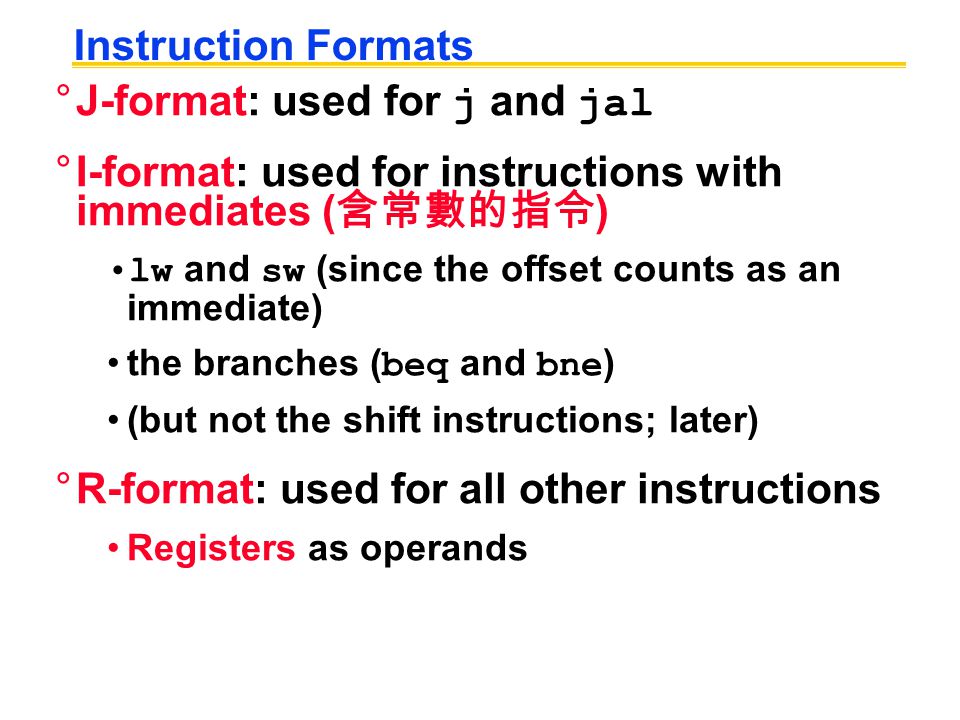 Instruction Formats

° J-format: used for j and jal

° I-format: used for instructions with immediates (含常數的指令)

• lw and sw (since the offset counts as an immediate)

• the branches (beq and bne)

• (but not the shift instructions; later)

° R-format: used for all other instructions

• Registers as operands